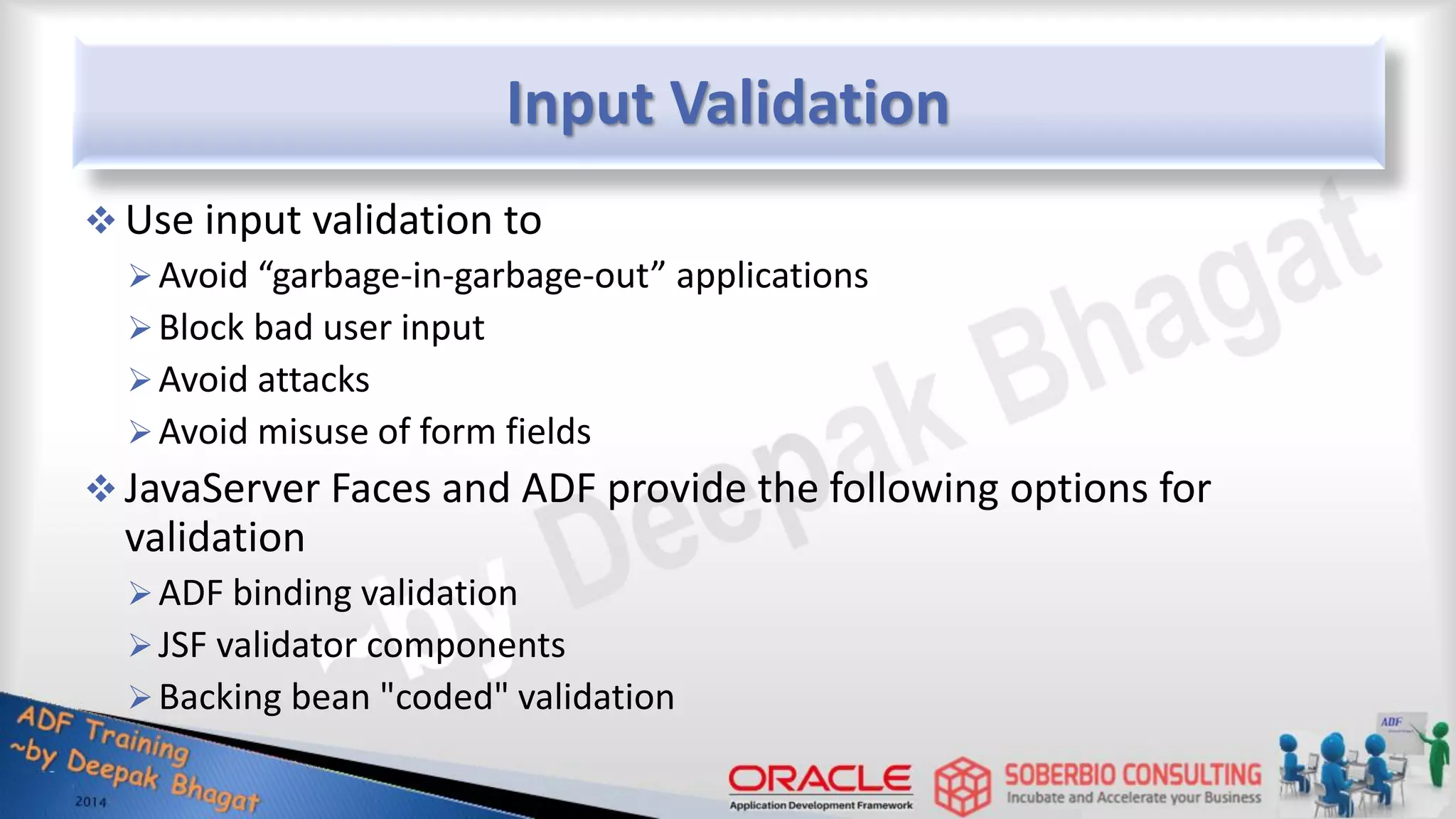 Input Validation

❖ Use input validation to
➢ Avoid “garbage-in-garbage-out” applications
➢ Block bad user input
➢ Avoid attacks
➢ Avoid misuse of form fields

❖ JavaServer Faces and ADF provide the following options for validation
➢ ADF binding validation
➢ JSF validator components
➢ Backing bean "coded" validation

~by Deepak Bhagat

ADF Training
~by Deepak Bhagat
2014

ORACLE
Application Development Framework

SOBERBIO CONSULTING
Incubate and Accelerate your Business

ADF